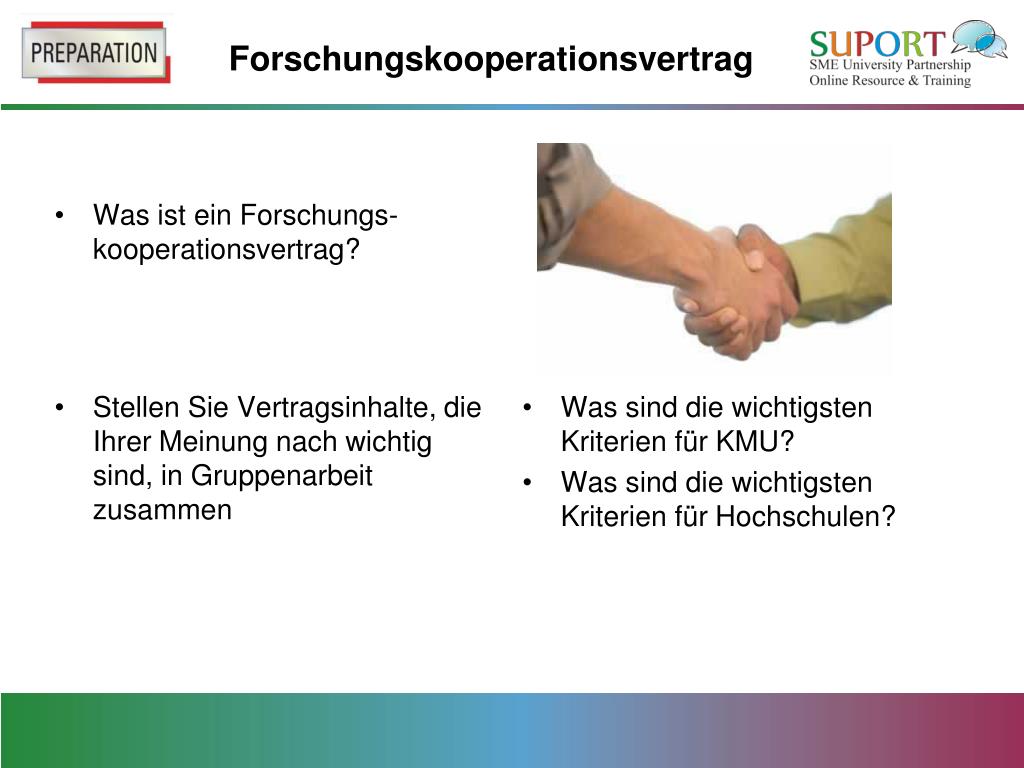 PREPARATION

Forschungskooperationsvertrag

SUPORT
SME University Partnership
Online Resource & Training

• Was ist ein Forschungskooperationsvertrag?

• Stellen Sie Vertragsinhalte, die Ihrer Meinung nach wichtig sind, in Gruppenarbeit zusammen

• Was sind die wichtigsten Kriterien für KMU?
• Was sind die wichtigsten Kriterien für Hochschulen?